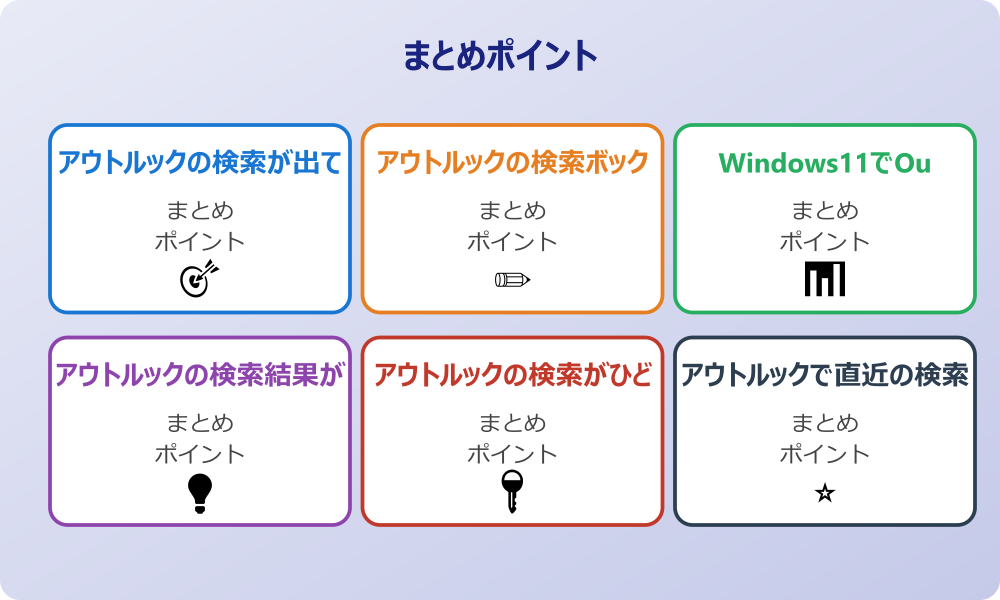 まとめポイント

アウトルックの検索が出て

まとめ
ポイント

アウトルックの検索ボック

まとめ
ポイント

Windows11でOu

まとめ
ポイント

アウトルックの検索結果が

まとめ
ポイント

アウトルックの検索がひど

まとめ
ポイント

アウトルックで直近の検索

まとめ
ポイント

☆